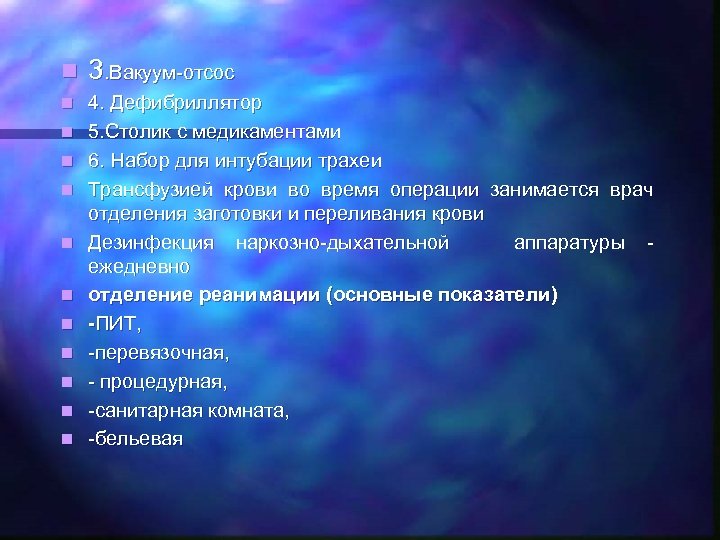 3.Вакуум-отсос

4. Дефибриллятор

5.Столик с медикаментами

6. Набор для интубации трахеи

Трансфузией крови во время операции занимается врач отделения заготовки и переливания крови

Дезинфекция наркозно-дыхательной аппаратуры - ежедневно

отделение реанимации (основные показатели)

-ПИТ,

-перевязочная,

- процедурная,

-санитарная комната,

-бельевая